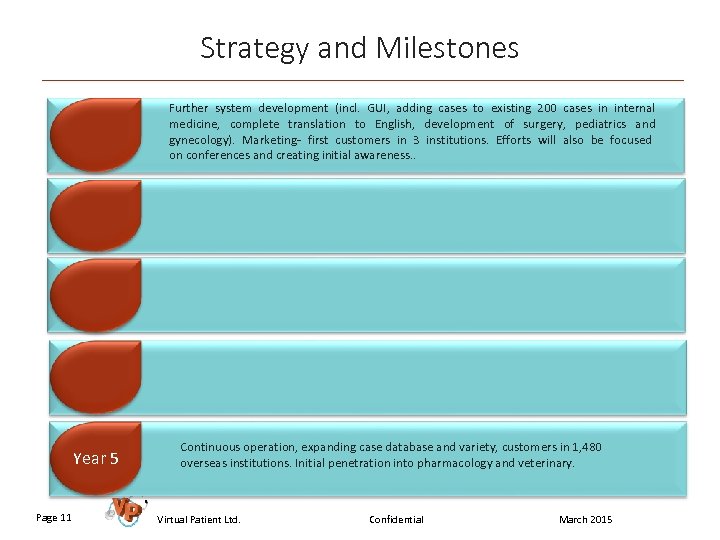 Strategy and Milestones

Further system development (incl. GUI, adding cases to existing 200 cases in internal medicine, complete translation to English, development of surgery, pediatrics and gynecology). Marketing- first customers in 3 institutions. Efforts will also be focused on conferences and creating initial awareness..

Year 5

Continuous operation, expanding case database and variety, customers in 1,480 overseas institutions. Initial penetration into pharmacology and veterinary.

Page 11

VP

Virtual Patient Ltd.

Confidential

March 2015